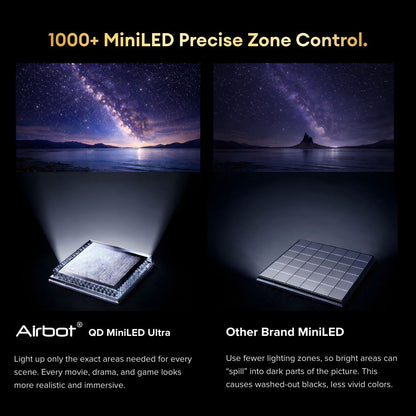 1000+ MiniLED Precise Zone Control.

Airbot® QD MiniLED Ultra

Light up only the exact areas needed for every scene. Every movie, drama, and game looks more realistic and immersive.

Other Brand MiniLED

Use fewer lighting zones, so bright areas can "spill" into dark parts of the picture. This causes washed-out blacks, less vivid colors.